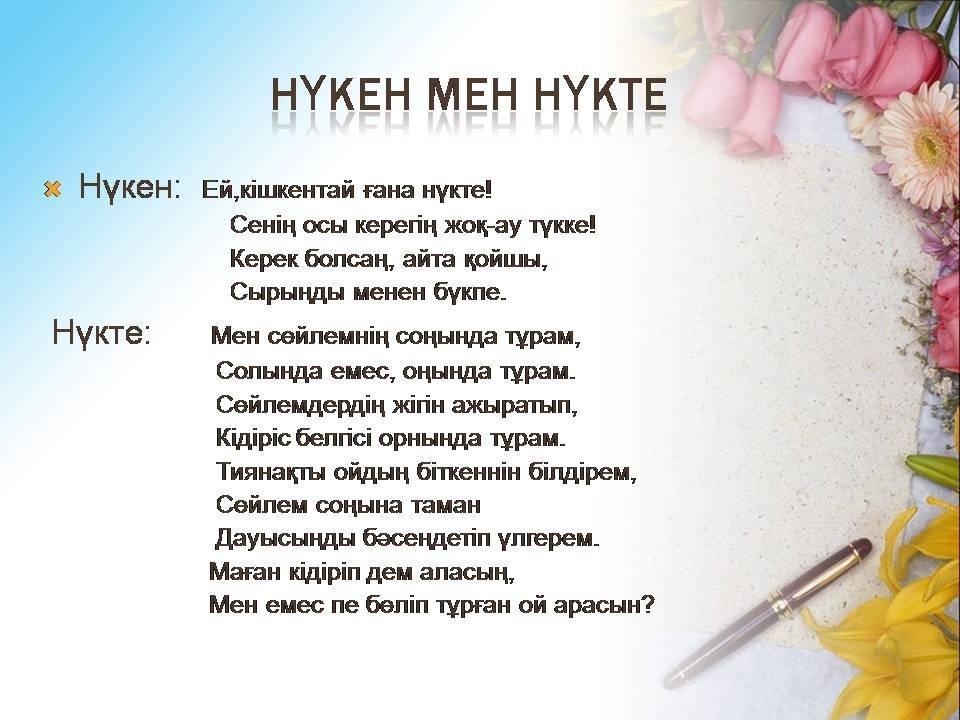 НҮКЕН МЕН НҮКТЕ

Нүкен: Ей,кішкентай ғана нүкте!
Сенің осы керегің жоқ-ау түкке!
Керек болсаң, айта қойшы,
Сырыңды менен бүкпе.

Нүкте: Мен сөйлемнің соңында тұрам,
Солында емес, оңында тұрам.
Сөйлемдердің жігін ажыратып,
Кідіріс белгісі орнында тұрам.
Тиянақты ойдың біткеннін білдірем,
Сөйлем соңына таман
Дауысыңды бәсеңдетіп үлгерем.
Маған кідіріп дем аласың,
Мен емес пе бөліп тұрған ой арасын?